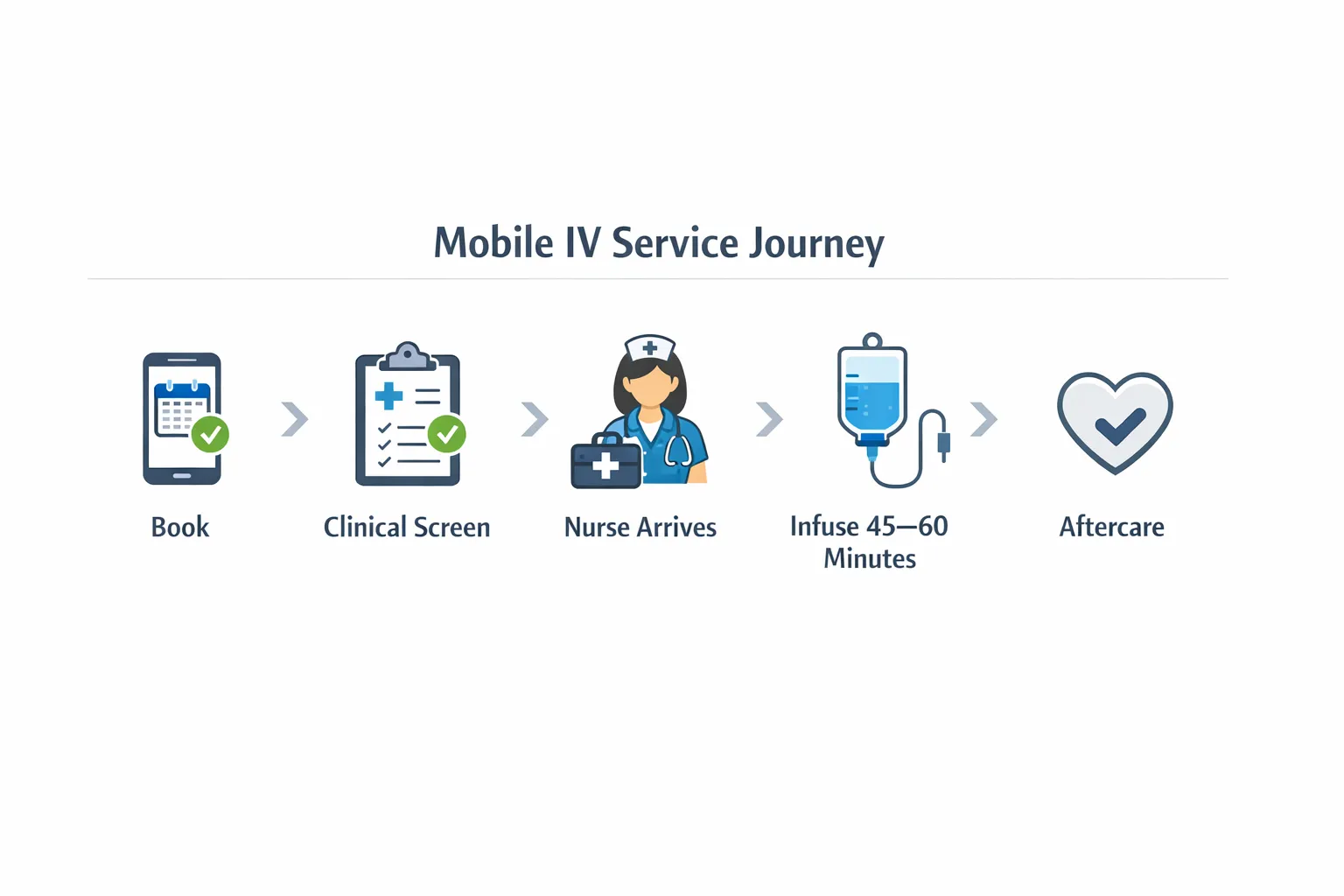 Mobile IV Service Journey

Book

Clinical Screen

Nurse Arrives

Infuse 45—60 Minutes

Aftercare